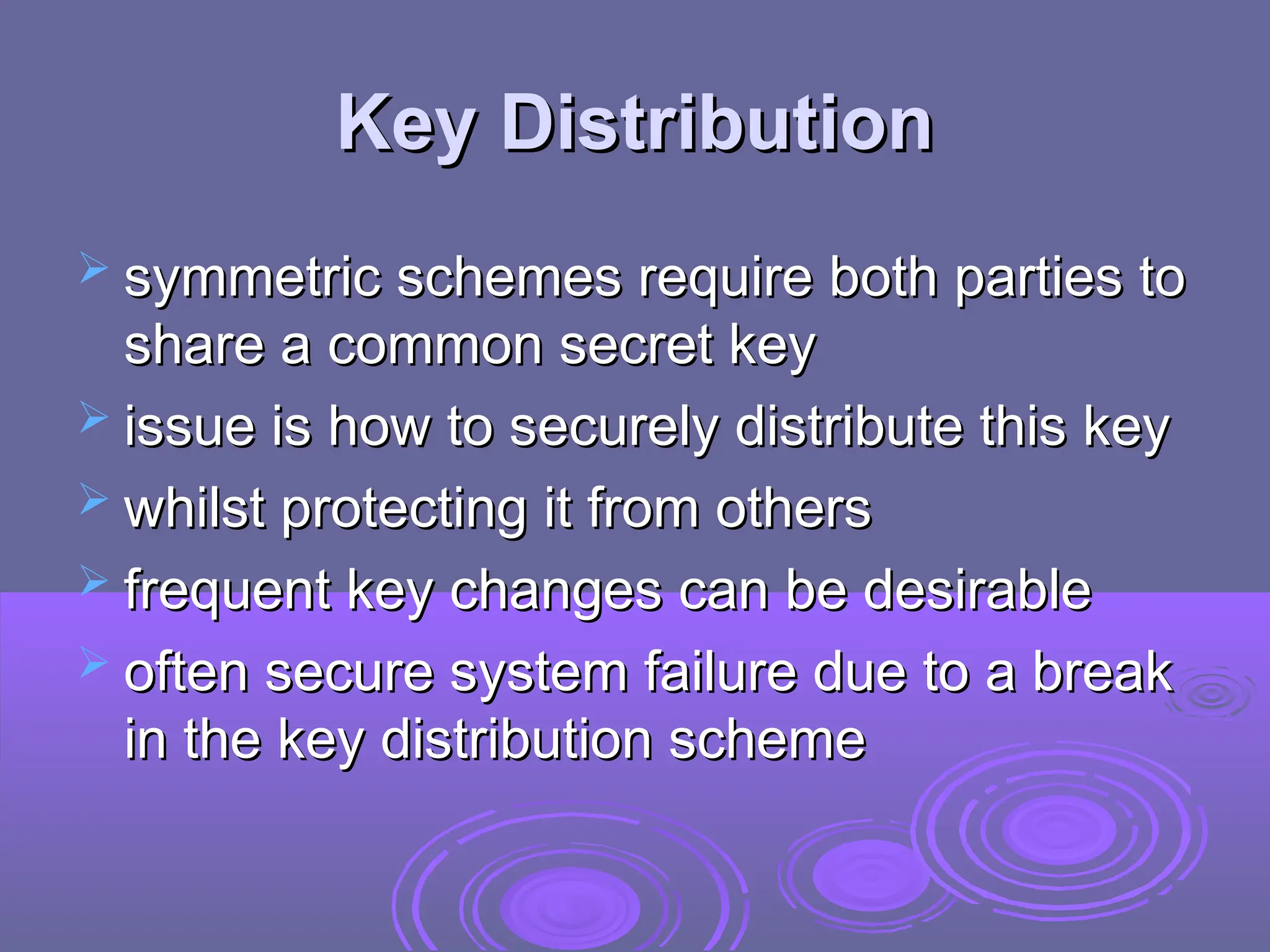 Key Distribution

➢ symmetric schemes require both parties to share a common secret key
➢ issue is how to securely distribute this key
➢ whilst protecting it from others
➢ frequent key changes can be desirable
➢ often secure system failure due to a break in the key distribution scheme